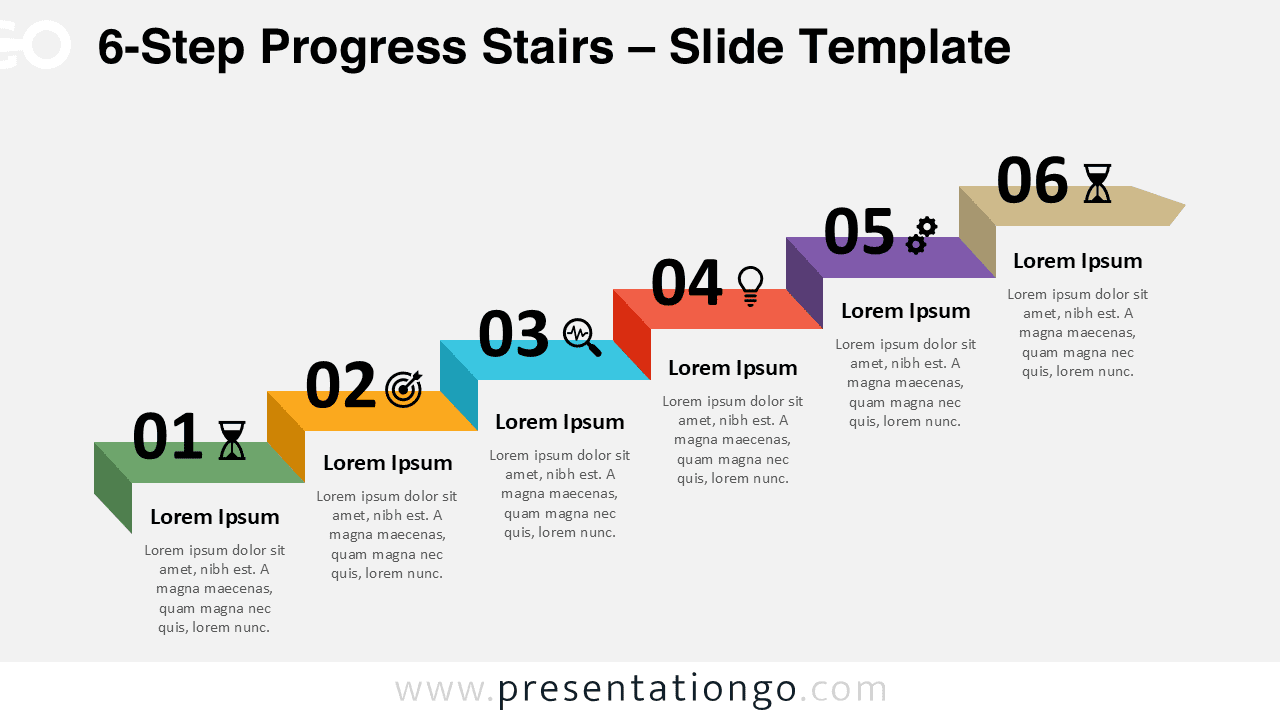 GO 6-Step Progress Stairs – Slide Template

01

Lorem Ipsum

Lorem ipsum dolor sit amet, nibh est. A magna maecenas, quam magna nec quis, lorem nunc.

02

Lorem Ipsum

Lorem ipsum dolor sit amet, nibh est. A magna maecenas, quam magna nec quis, lorem nunc.

03

Lorem Ipsum

Lorem ipsum dolor sit amet, nibh est. A magna maecenas, quam magna nec quis, lorem nunc.

04

Lorem Ipsum

Lorem ipsum dolor sit amet, nibh est. A magna maecenas, quam magna nec quis, lorem nunc.

05

Lorem Ipsum

Lorem ipsum dolor sit amet, nibh est. A magna maecenas, quam magna nec quis, lorem nunc.

06

Lorem Ipsum

Lorem ipsum dolor sit amet, nibh est. A magna maecenas, quam magna nec quis, lorem nunc.

www.presentationgo.com